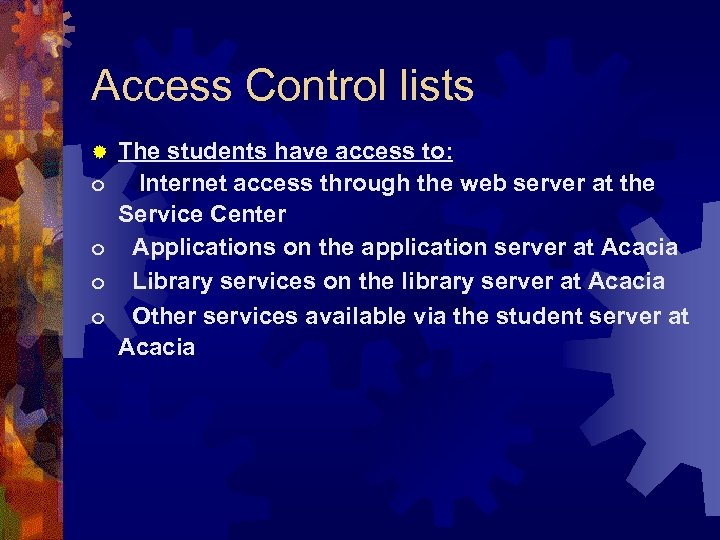 Access Control lists

The students have access to:

o Internet access through the web server at the Service Center

o Applications on the application server at Acacia

o Library services on the library server at Acacia

o Other services available via the student server at Acacia